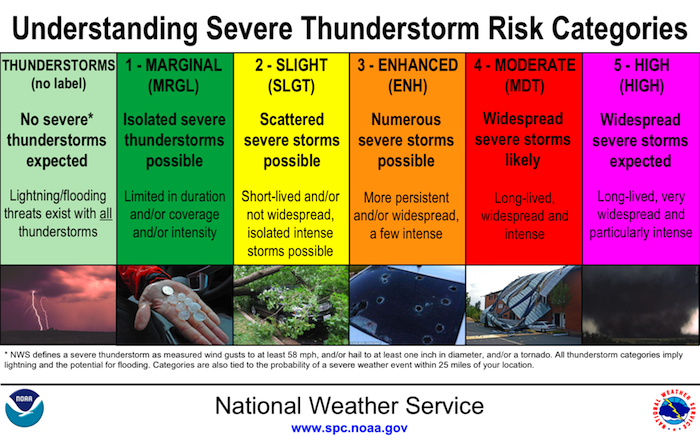 Understanding Severe Thunderstorm Risk Categories

| THUNDERSTORMS (no label) | 1 - MARGINAL (MRGL) | 2 - SLIGHT (SLGT) | 3 - ENHANCED (ENH) | 4 - MODERATE (MDT) | 5 - HIGH (HIGH) |
|---|---|---|---|---|---|
| No severe* thunderstorms expected | Isolated severe thunderstorms possible | Scattered severe storms possible | Numerous severe storms possible | Widespread severe storms likely | Widespread severe storms expected |
| Lightning/flooding threats exist with all thunderstorms | Limited in duration and/or coverage and/or intensity | Short-lived and/or not widespread, isolated intense storms possible | More persistent and/or widespread, a few intense | Long-lived, widespread and intense | Long-lived, very widespread and particularly intense |

* NWS defines a severe thunderstorm as measured wind gusts to at least 58 mph, and/or hail to at least one inch in diameter, and/or a tornado. All thunderstorm categories imply lightning and the potential for flooding. Categories are also tied to the probability of a severe weather event within 25 miles of your location.

NOAA

National Weather Service
www.spc.noaa.gov

NATIONAL WEATHER SERVICE